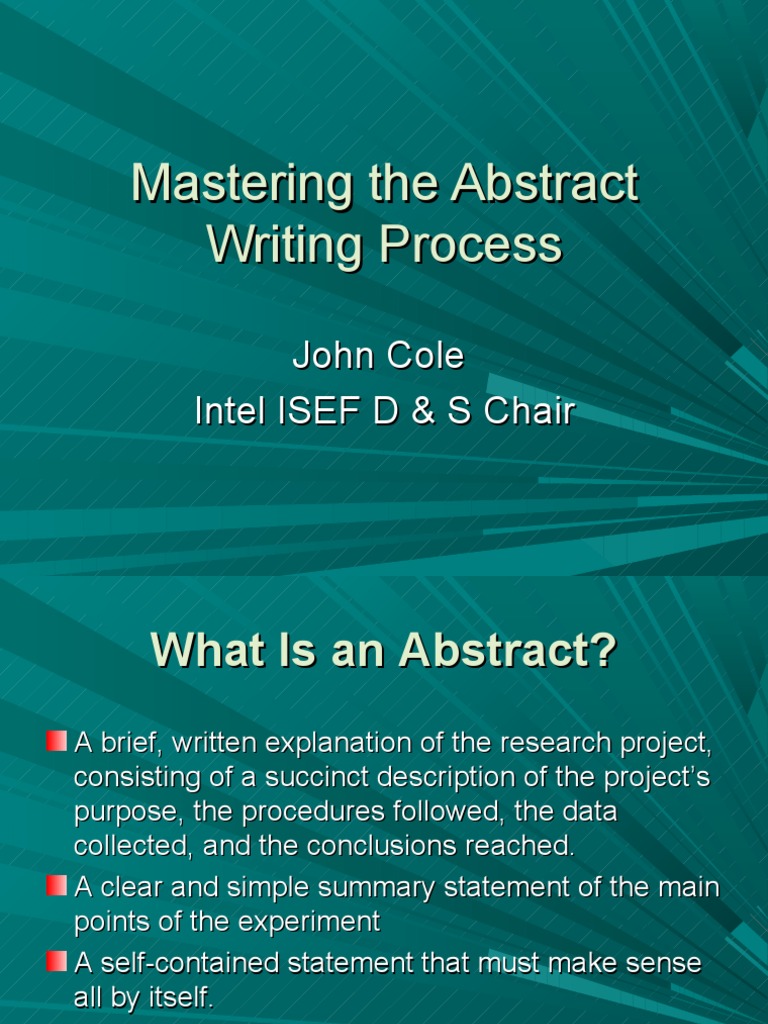 Mastering the Abstract Writing Process

John Cole
Intel ISEF D & S Chair

What Is an Abstract?

A brief, written explanation of the research project, consisting of a succinct description of the project's purpose, the procedures followed, the data collected, and the conclusions reached.

A clear and simple summary statement of the main points of the experiment

A self-contained statement that must make sense all by itself.